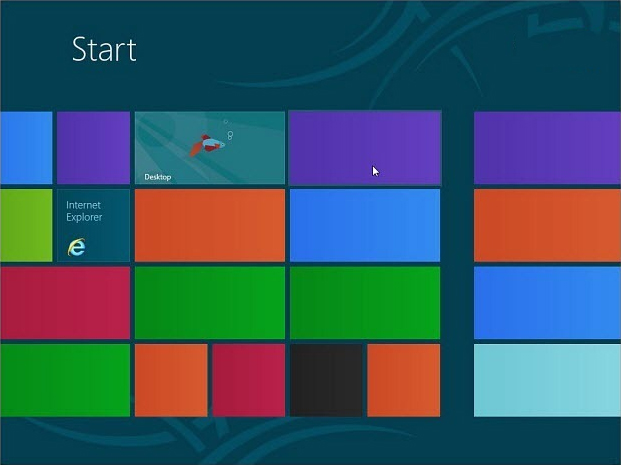 Start

Desktop

Internet Explorer